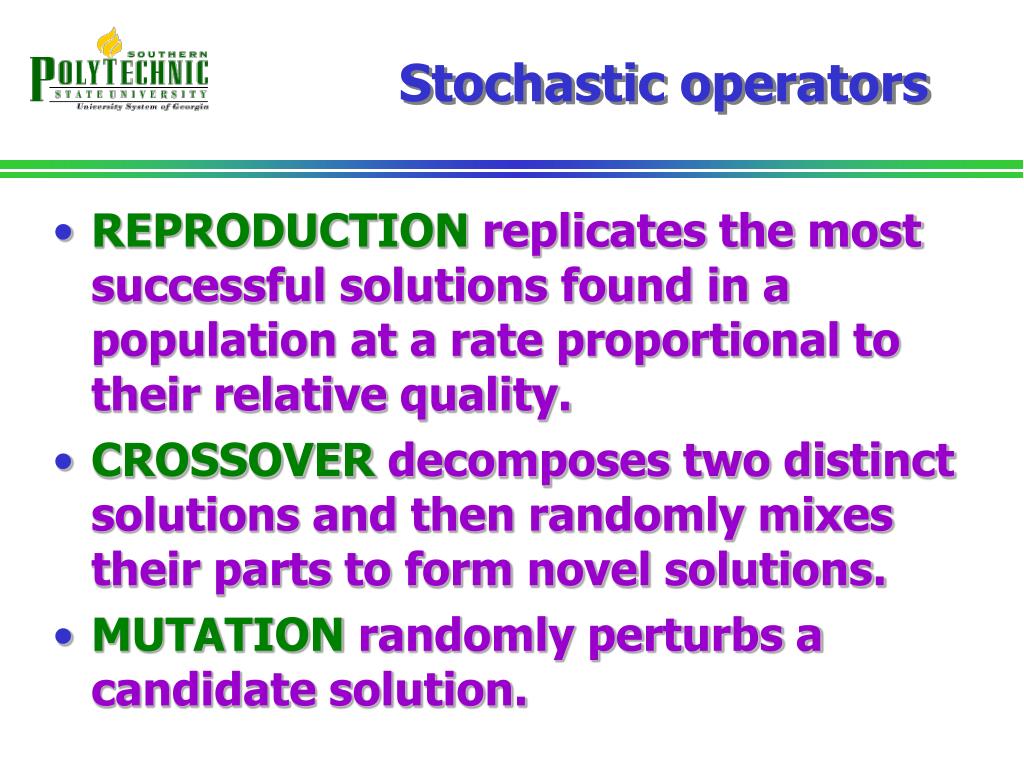 SOUTHERN
POLYTECHNIC
STATE UNIVERSITY
University System of Georgia

Stochastic operators

• REPRODUCTION replicates the most successful solutions found in a population at a rate proportional to their relative quality.
• CROSSOVER decomposes two distinct solutions and then randomly mixes their parts to form novel solutions.
• MUTATION randomly perturbs a candidate solution.